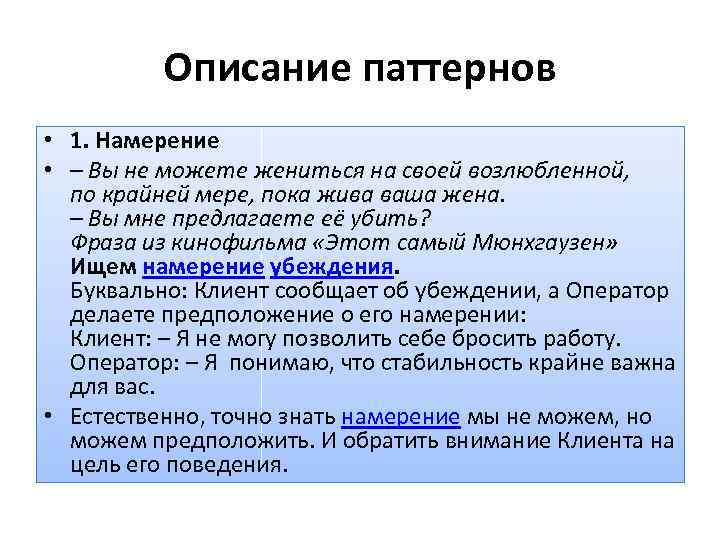 Описание паттернов

• 1. Намерение
• – Вы не можете жениться на своей возлюбленной, по крайней мере, пока жива ваша жена.
– Вы мне предлагаете её убить?
Фраза из кинофильма «Этот самый Мюнхгаузен»
Ищем намерение убеждения.
Буквально: Клиент сообщает об убеждении, а Оператор делаете предположение о его намерении:
Клиент: – Я не могу позволить себе бросить работу.
Оператор: – Я понимаю, что стабильность крайне важна для вас.
• Естественно, точно знать намерение мы не можем, но можем предположить. И обратить внимание Клиента на цель его поведения.